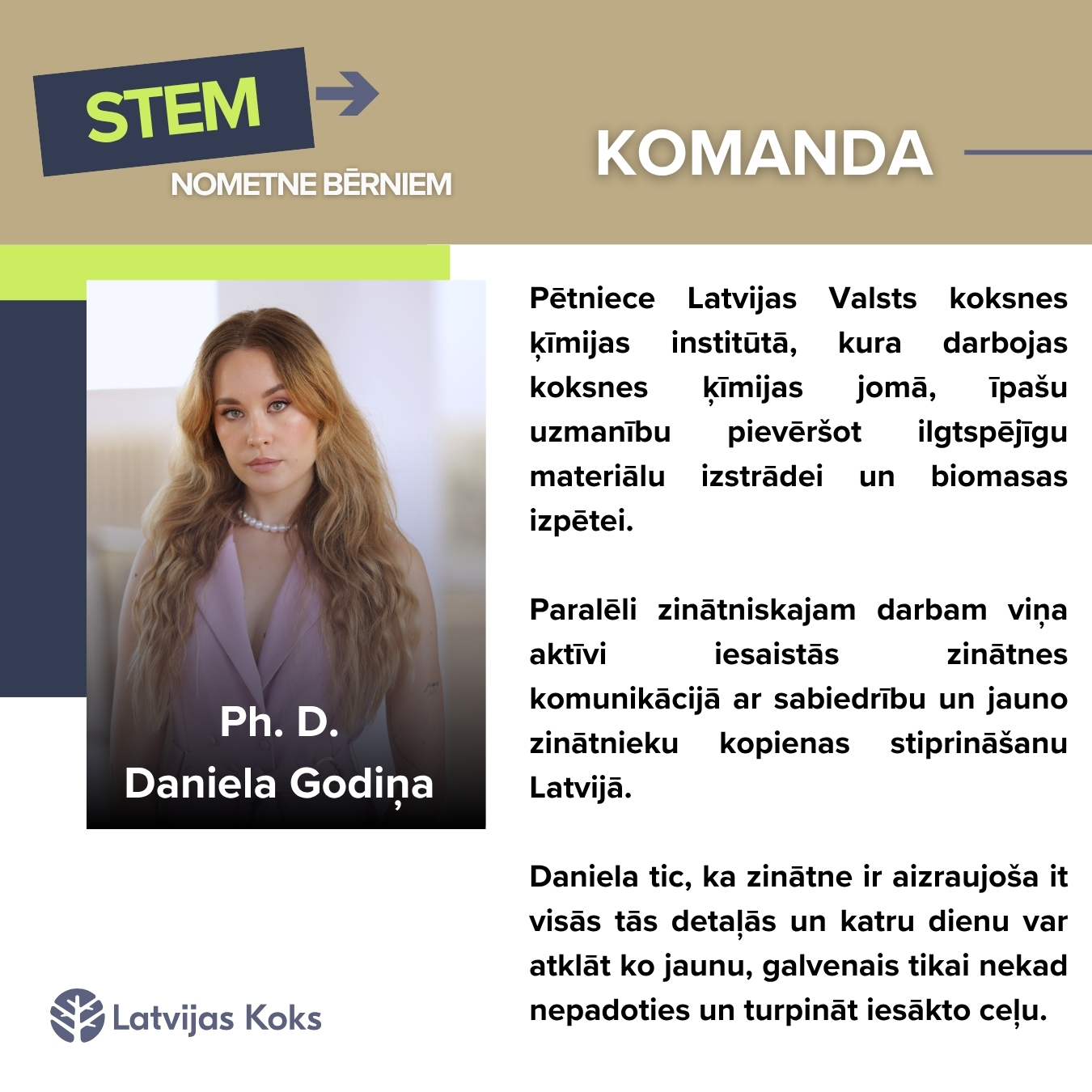 STEM

NOMETNE BĒRNIEM

KOMANDA

Ph. D.
Daniela Godiņa

Pētniece Latvijas Valsts koksnes ķīmijas institūtā, kura darbojas koksnes ķīmijas jomā, īpašu uzmanību pievēršot ilgtspējīgu materiālu izstrādei un biomasas izpētei.

Paralēli zinātniskajam darbam viņa aktīvi iesaistās zinātnes komunikācijā ar sabiedrību un jauno zinātnieku kopienas stiprināšanu Latvijā.

Daniela tic, ka zinātne ir aizraujoša it visās tās detaļās un katru dienu var atklāt ko jaunu, galvenais tikai nekad nepadoties un turpināt iesākto ceļu.

Latvijas Koks